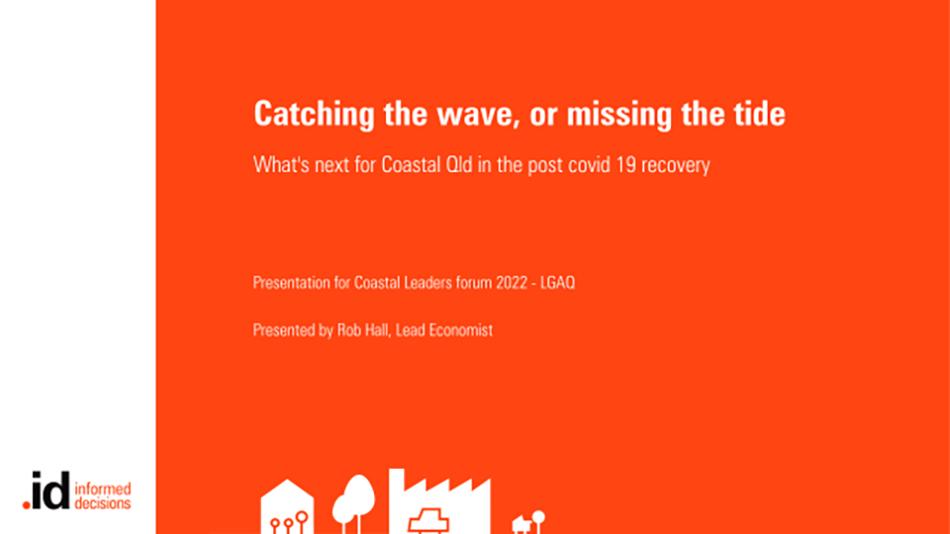 Catching the wave, or missing the tide

What's next for Coastal Qld in the post covid 19 recovery

Presentation for Coastal Leaders forum 2022 - LGAQ

Presented by Rob Hall, Lead Economist

.id informed decisions